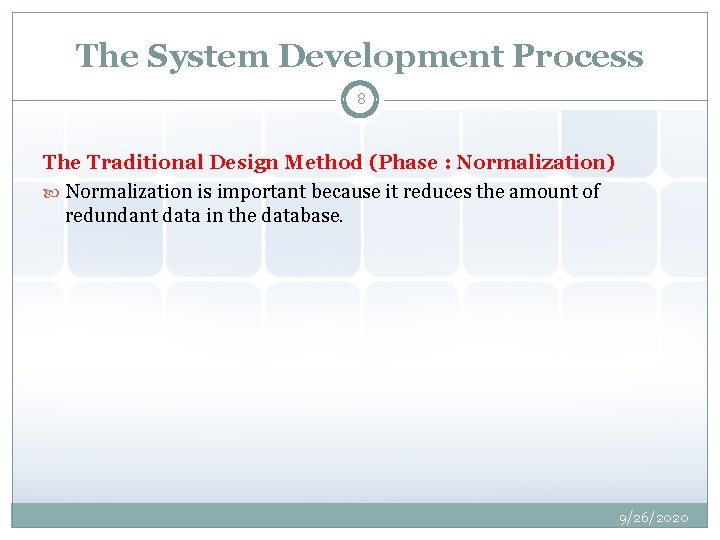 The System Development Process

8

The Traditional Design Method (Phase : Normalization)

Normalization is important because it reduces the amount of redundant data in the database.

9/26/2020